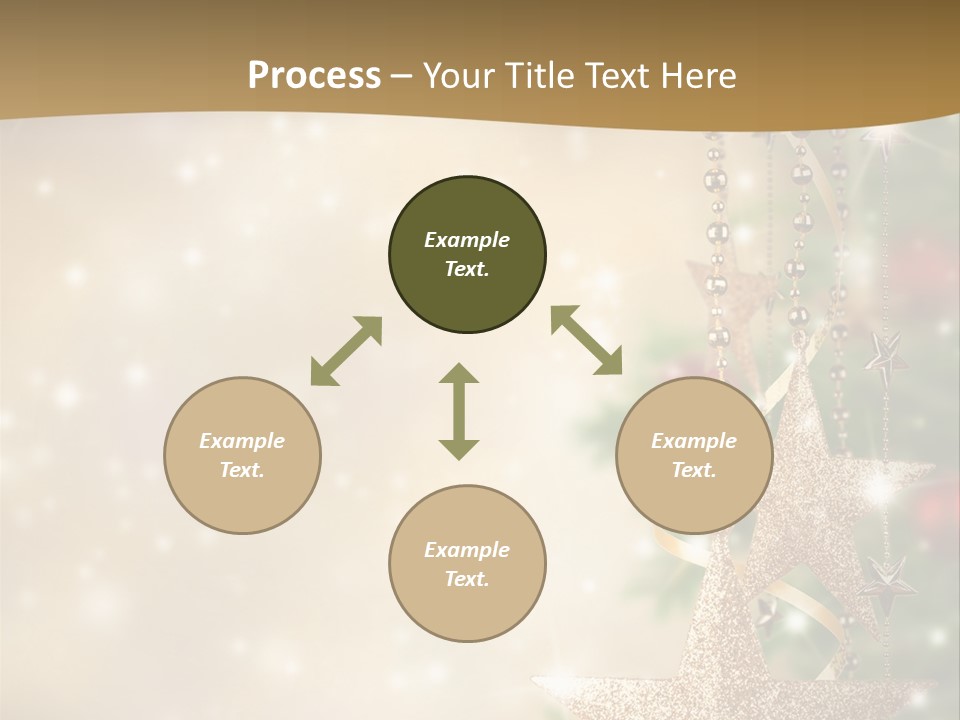 Process – Your Title Text Here

Example Text.

Example Text.

Example Text.

Example Text.